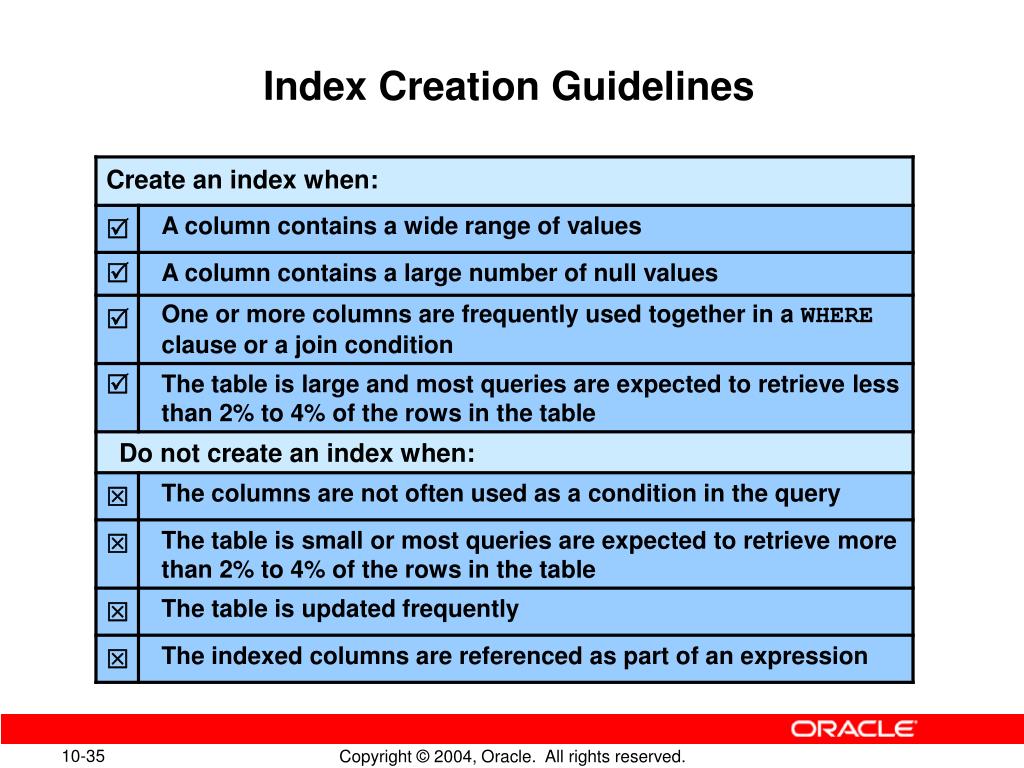 Index Creation Guidelines

| Create an index when: | |
|---|---|
| ☑ | A column contains a wide range of values |
| ☑ | A column contains a large number of null values |
| ☑ | One or more columns are frequently used together in a WHERE clause or a join condition |
| ☑ | The table is large and most queries are expected to retrieve less than 2% to 4% of the rows in the table |
| Do not create an index when: | |
| ☒ | The columns are not often used as a condition in the query |
| ☒ | The table is small or most queries are expected to retrieve more than 2% to 4% of the rows in the table |
| ☒ | The table is updated frequently |
| ☒ | The indexed columns are referenced as part of an expression |

ORACLE

10-35

Copyright © 2004, Oracle. All rights reserved.